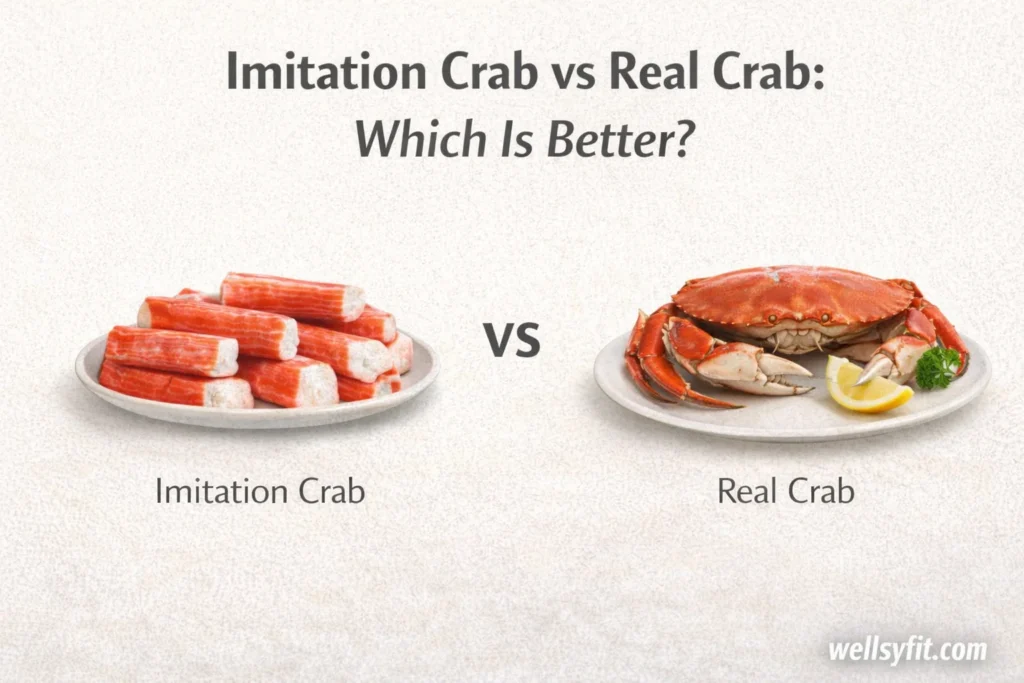 Imitation Crab vs Real Crab:
Which Is Better?

VS

Imitation Crab

Real Crab

wellsyfit.com